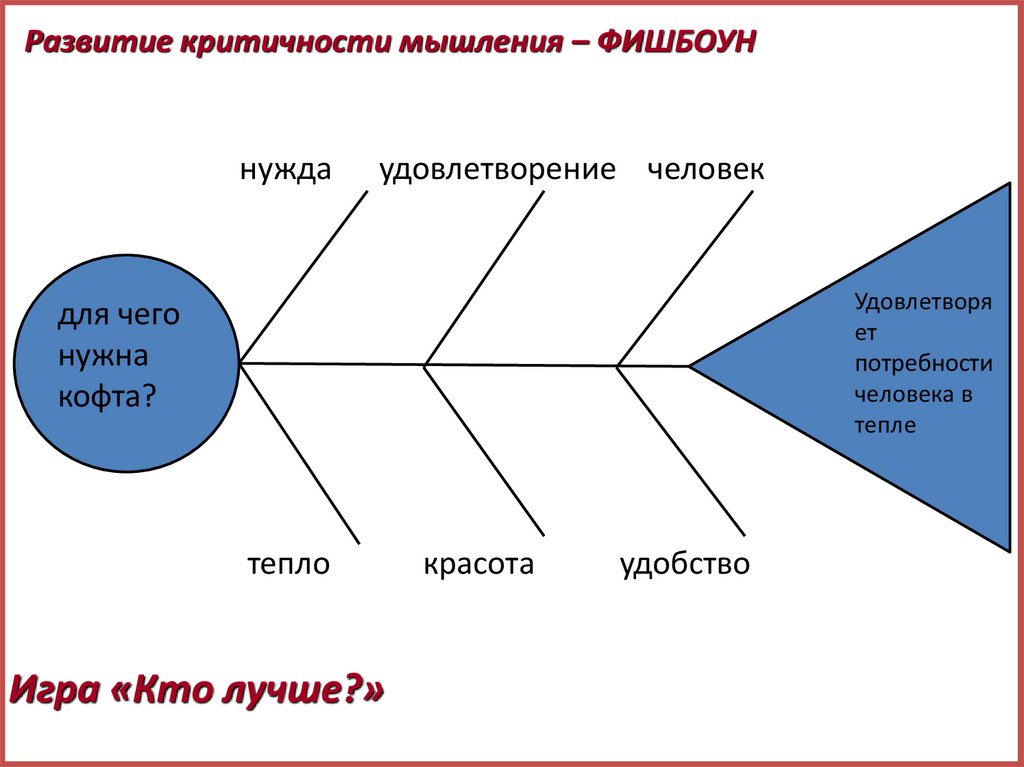 Развитие критичности мышления – ФИШБОУН

нужда удовлетворение человек

для чего нужна кофта?

Удовлетворяет потребности человека в тепле

тепло красота удобство

Игра «Кто лучше?»